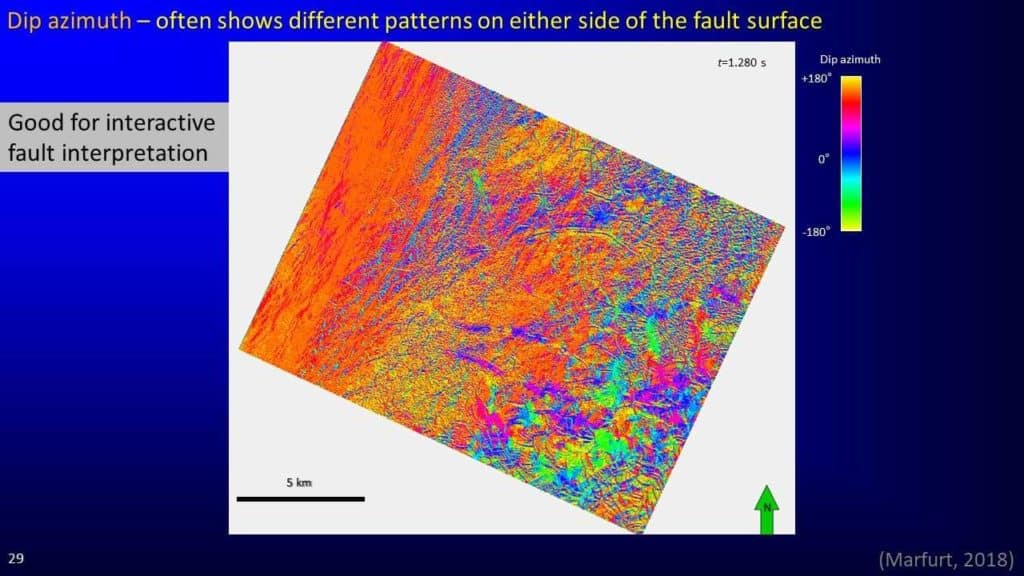 Dip azimuth – often shows different patterns on either side of the fault surface

Good for interactive fault interpretation

$t$=1.280 s

Dip azimuth
+180°
0°
-180°

5 km

N

29

(Marfurt, 2018)